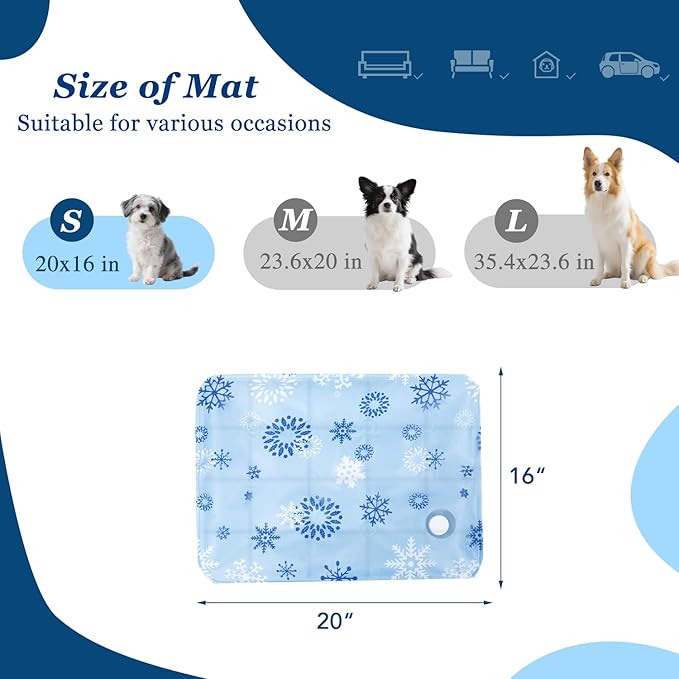 Size of Mat
Suitable for various occasions

S
20x16 in

M
23.6x20 in

L
35.4x23.6 in

16″

20″